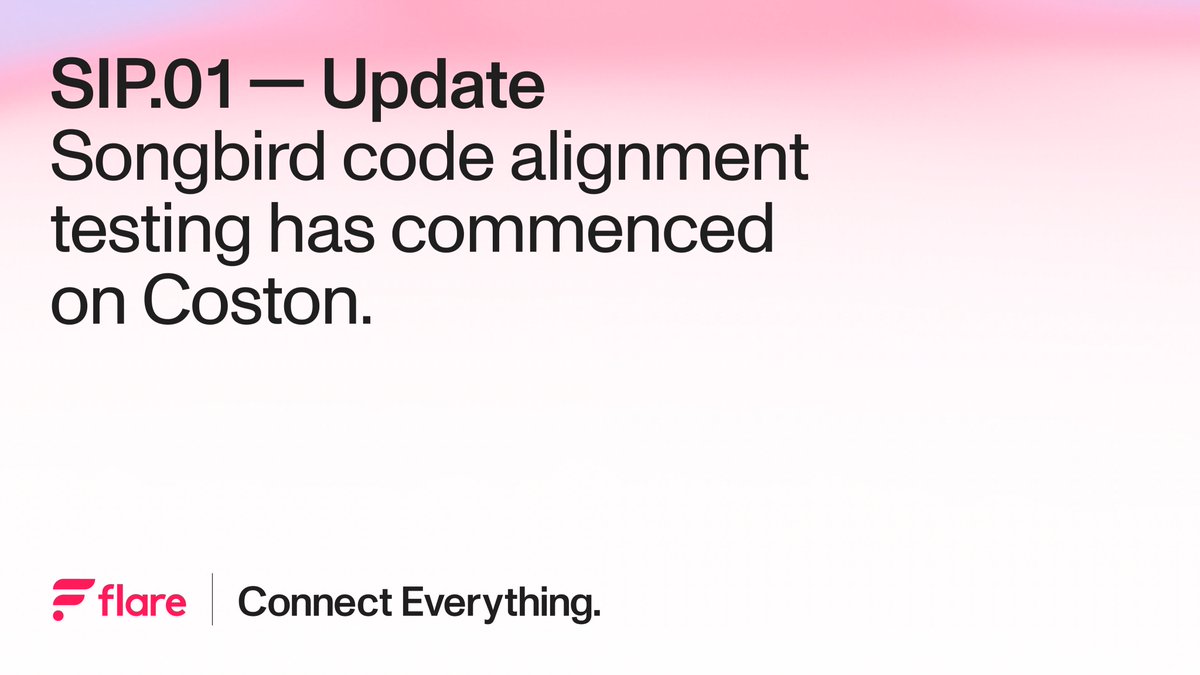 SIP.01 — Update
Songbird code alignment testing has commenced on Coston.

flare | Connect Everything.